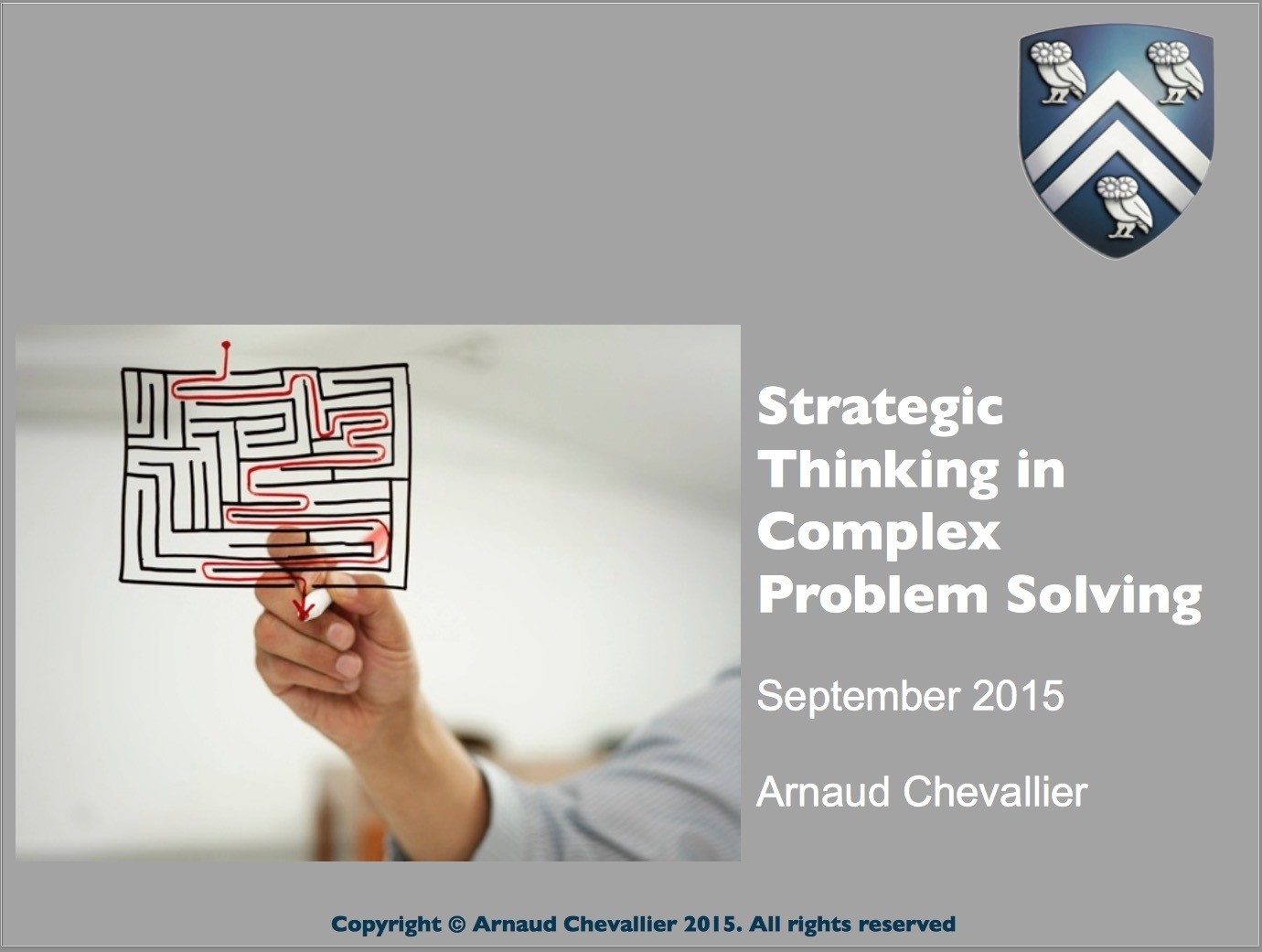 Strategic Thinking in Complex Problem Solving

September 2015

Arnaud Chevallier

Copyright © Arnaud Chevallier 2015. All rights reserved